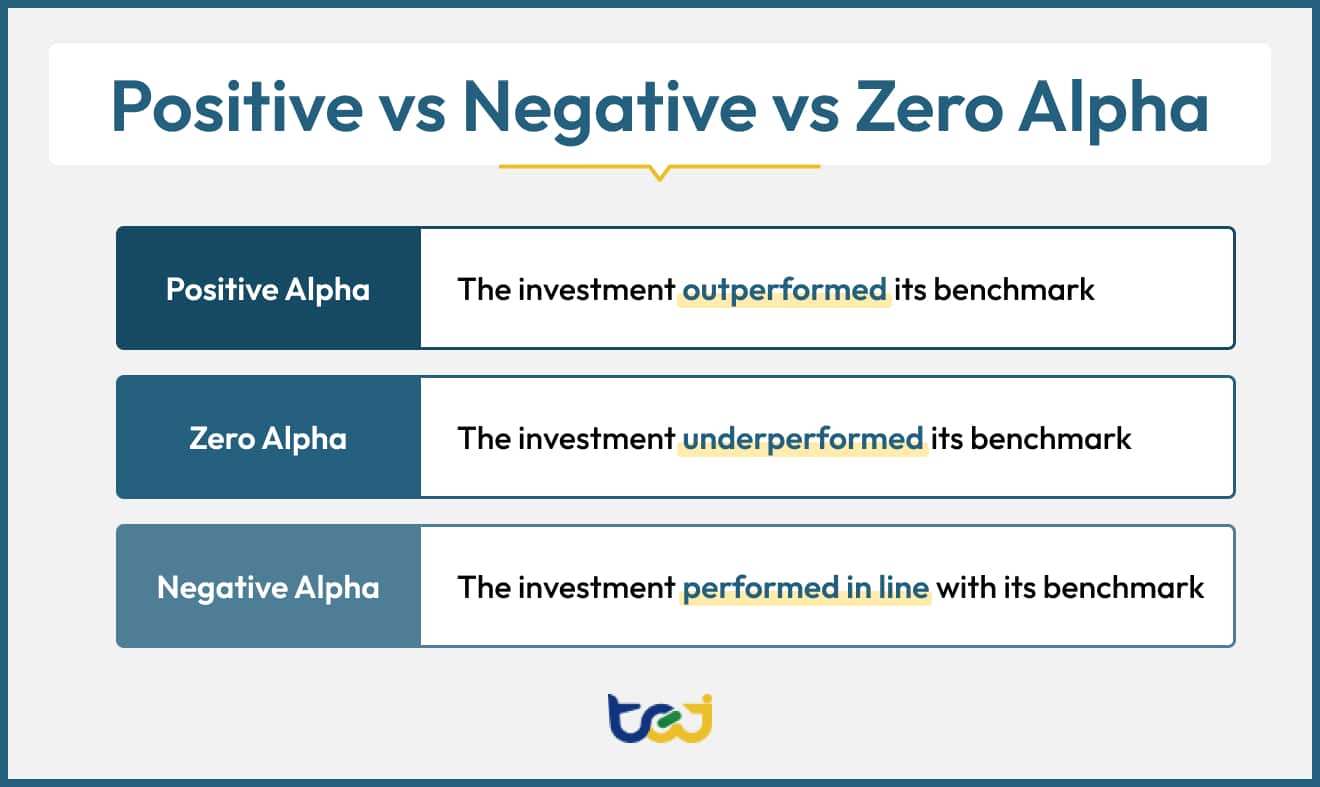 Positive vs Negative vs Zero Alpha

| Positive Alpha | The investment outperformed its benchmark |
|---|---|
| Zero Alpha | The investment underperformed its benchmark |
| Negative Alpha | The investment performed in line with its benchmark |

tej